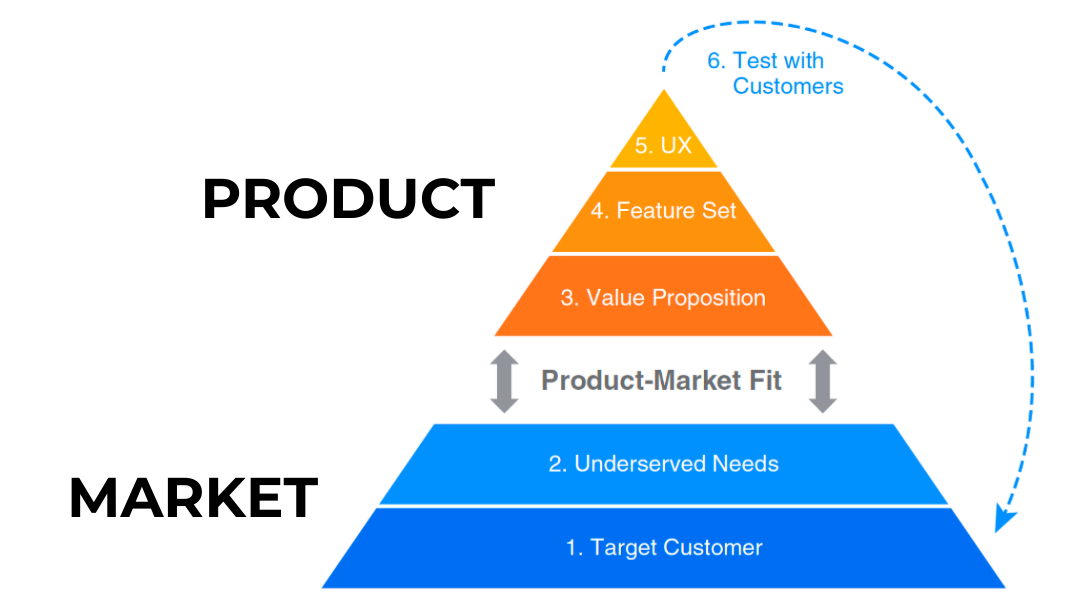 6. Test with Customers

PRODUCT

5. UX

4. Feature Set

3. Value Proposition

Product-Market Fit

MARKET

2. Underserved Needs

1. Target Customer